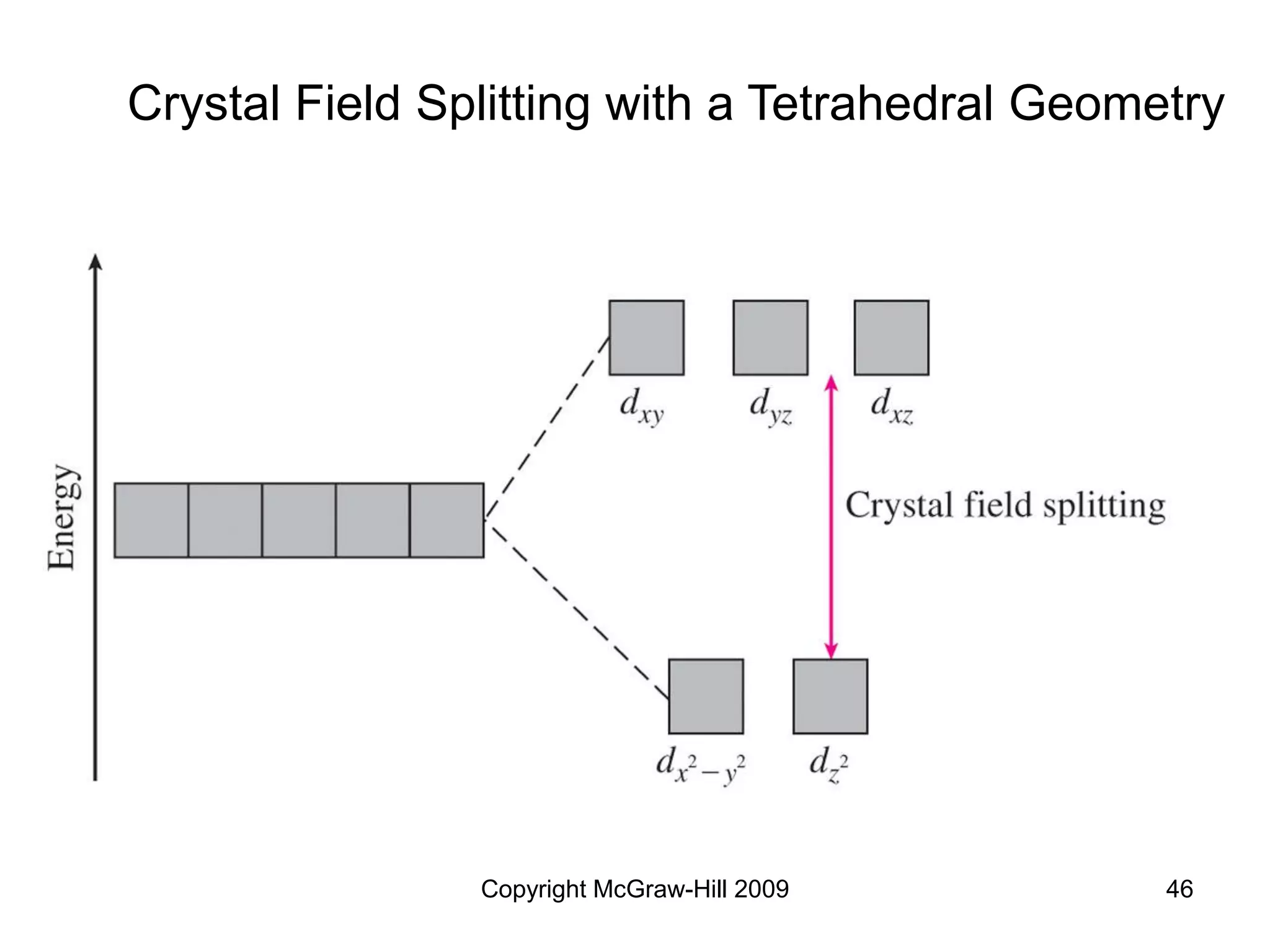 Crystal Field Splitting with a Tetrahedral Geometry

Energy

$d_{xy}$ $d_{yz}$ $d_{xz}$

Crystal field splitting

$d_{x^2-y^2}$ $d_{z^2}$

Copyright McGraw-Hill 2009

46